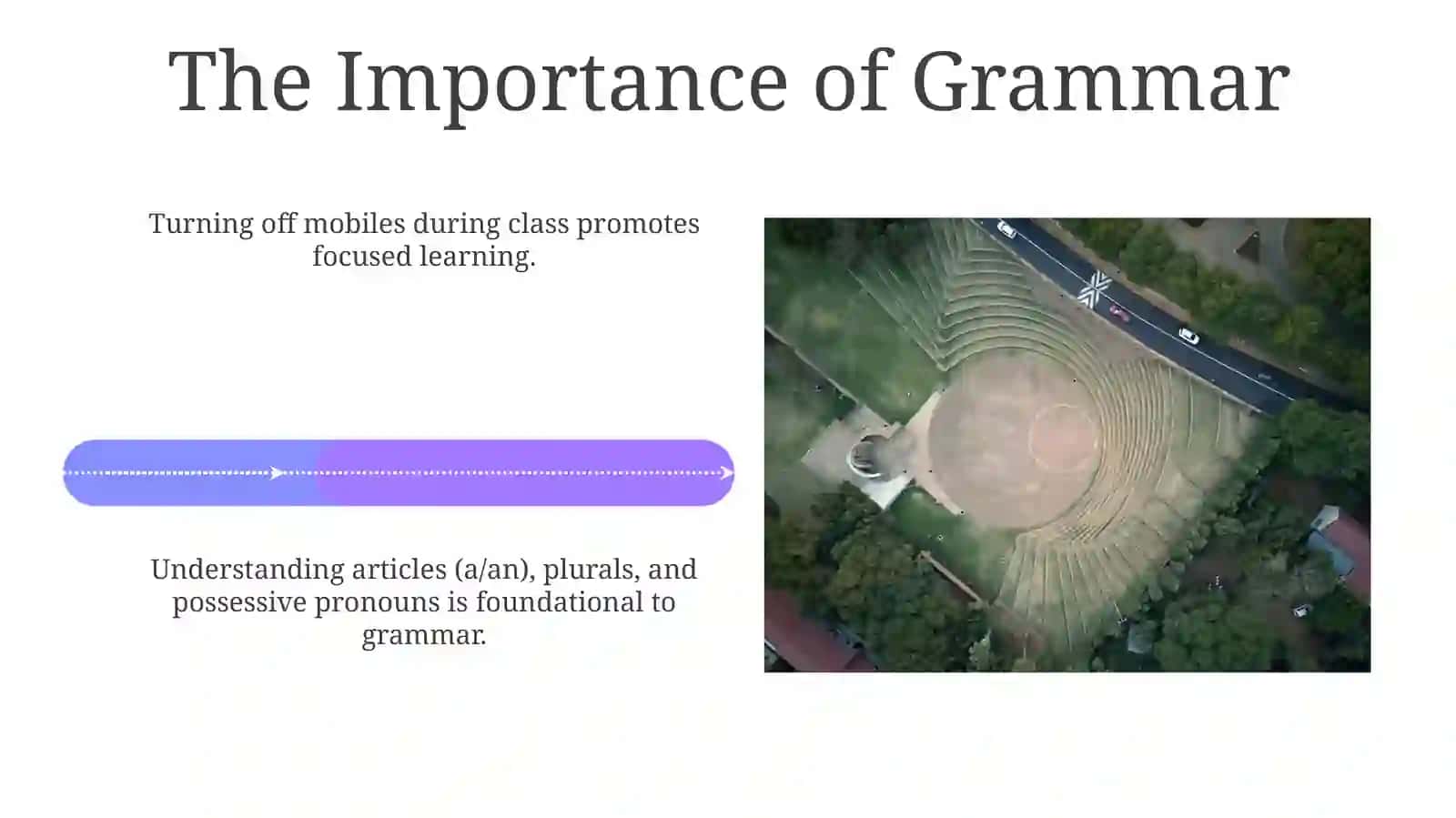 The Importance of Grammar

Turning off mobiles during class promotes focused learning.

Understanding articles (a/an), plurals, and possessive pronouns is foundational to grammar.